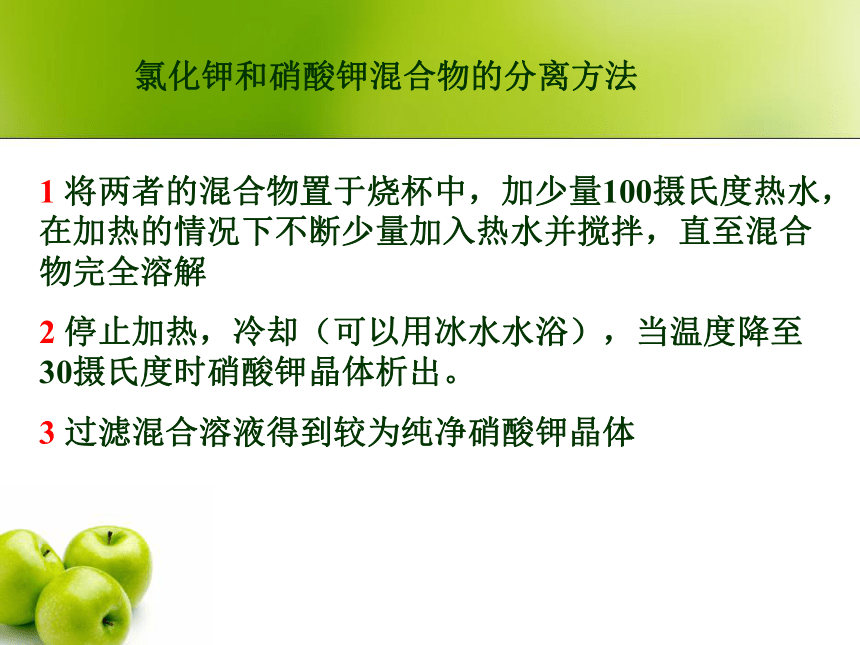 氯化钾和硝酸钾混合物的分离方法

1 将两者的混合物置于烧杯中，加少量100摄氏度热水，在加热的情况下不断少量加入热水并搅拌，直至混合物完全溶解

2 停止加热，冷却（可以用冰水水浴），当温度降至30摄氏度时硝酸钾晶体析出。

3 过滤混合溶液得到较为纯净硝酸钾晶体